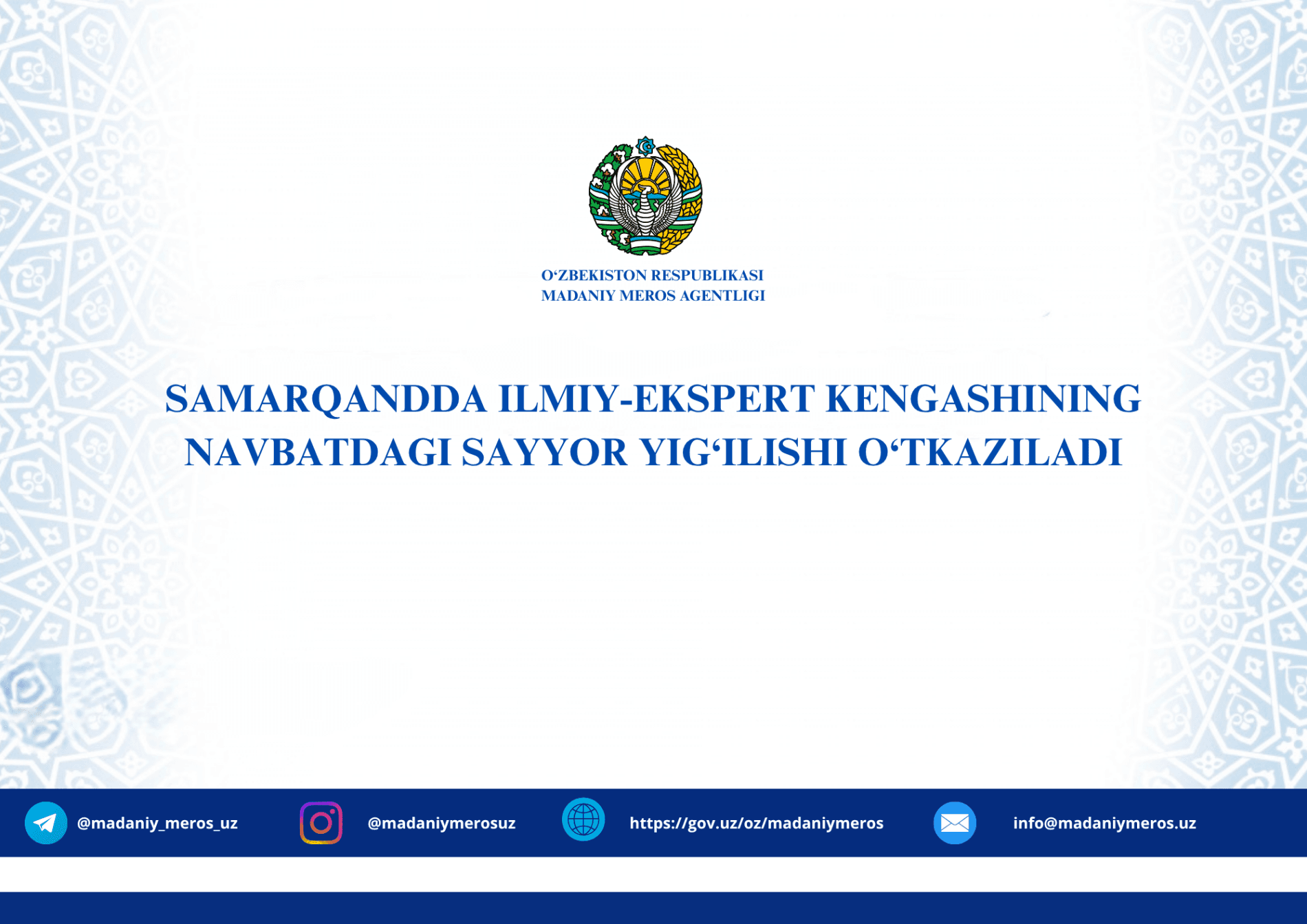 O‘ZBEKISTON RESPUBLIKASI
MADANIY MEROS AGENTLIGI

SAMARQANDDA ILMIY-EKSPERT KENGASHINING NAVBATDAGI SAYYOR YIG‘ILISHI O‘TKAZILADI

@madaniy_meros_uz
@madaniymerosuz
https://gov.uz/oz/madaniymeros
info@madaniymeros.uz